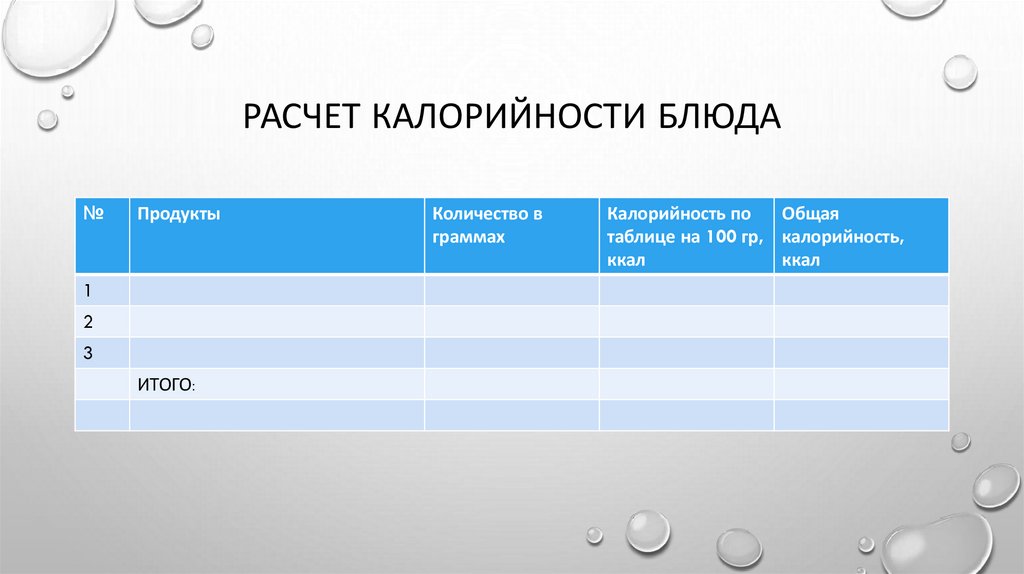 РАСЧЕТ КАЛОРИЙНОСТИ БЛЮДА

| № | Продукты | Количество в граммах | Калорийность по таблице на 100 гр, ккал | Общая калорийность, ккал |
|---|---|---|---|---|
| 1 | | | | |
| 2 | | | | |
| 3 | | | | |
| | ИТОГО: | | | |
| | | | | |